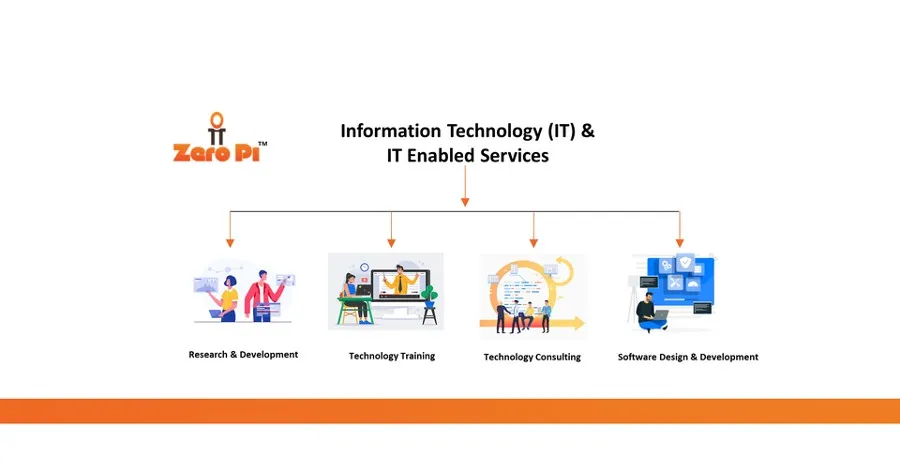 Zero Pi™

Information Technology (IT) &
IT Enabled Services

Research & Development

Technology Training

Technology Consulting

Software Design & Development